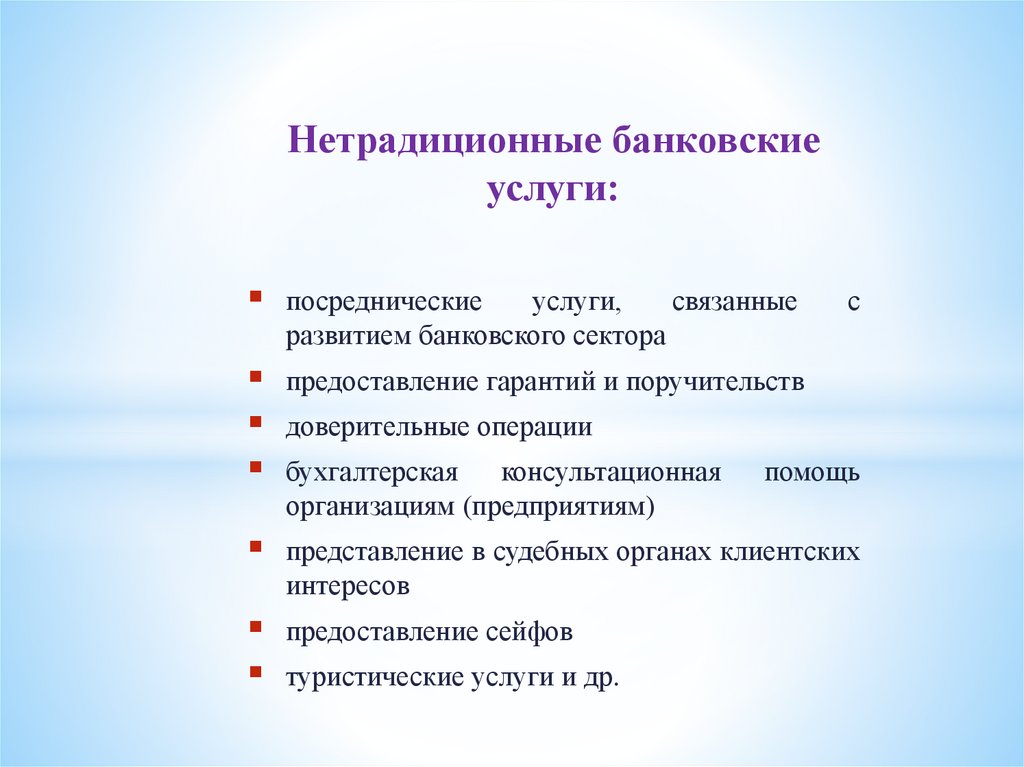 Нетрадиционные банковские услуги:

- посреднические услуги, связанные с развитием банковского сектора
- предоставление гарантий и поручительств
- доверительные операции
- бухгалтерская консультационная помощь организациям (предприятиям)
- представление в судебных органах клиентских интересов
- предоставление сейфов
- туристические услуги и др.